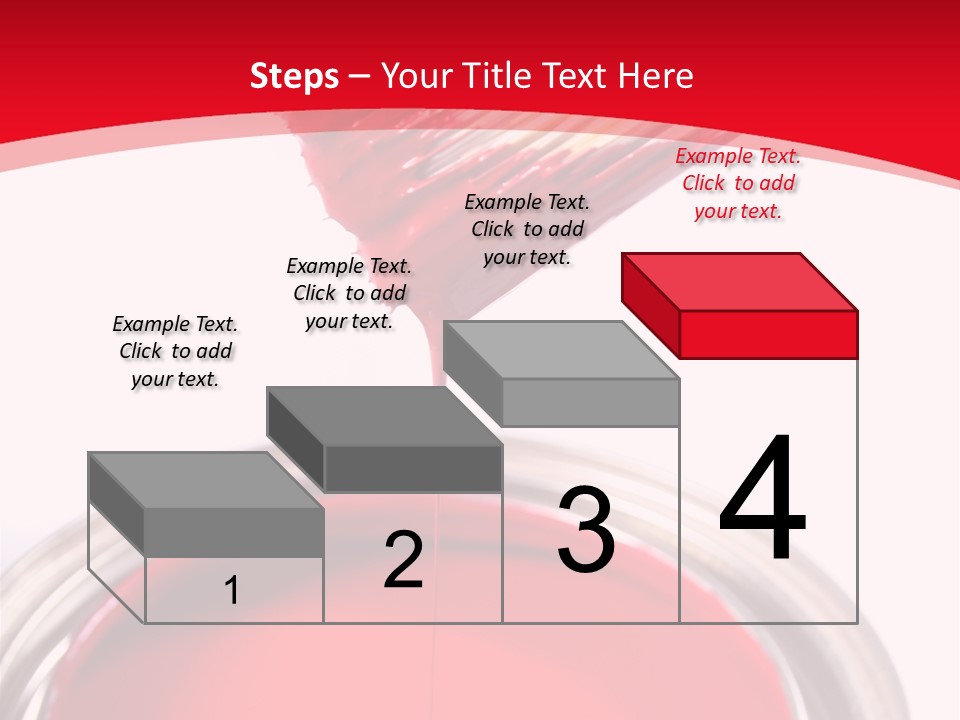 Steps – Your Title Text Here

Example Text. Click to add your text.

Example Text. Click to add your text.

Example Text. Click to add your text.

Example Text. Click to add your text.

1

2

3

4